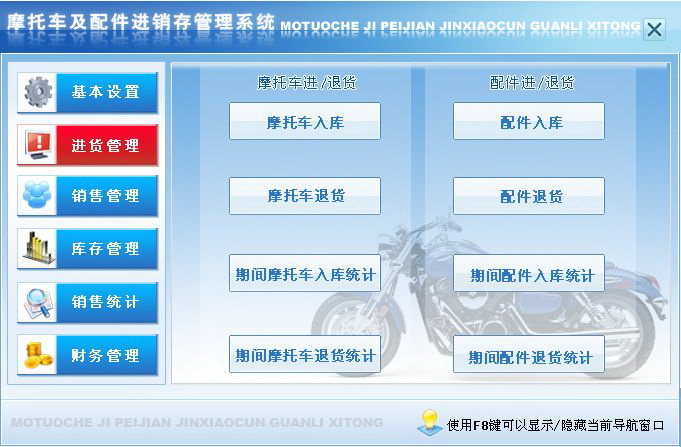 摩托车及配件进销存管理系统 MOTUOCHE JI PEIJIAN JINXIAOCUN GUANLI XITONG

基本设置
进货管理
销售管理
库存管理
销售统计
财务管理

摩托车进/退货
摩托车入库
摩托车退货
期间摩托车入库统计
期间摩托车退货统计

配件进/退货
配件入库
配件退货
期间配件入库统计
期间配件退货统计

MOTUOCHE JI PEIJIAN JINXIAOCUN GUANLI XITONG

使用F8键可以显示/隐藏当前导航窗口